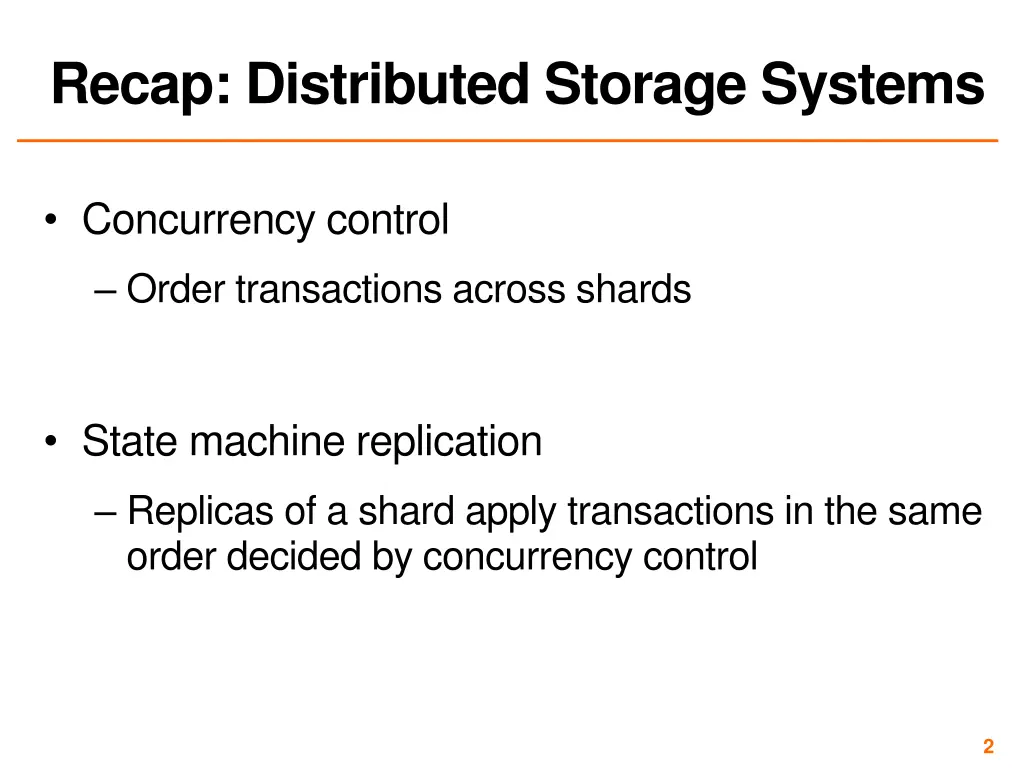 Recap: Distributed Storage Systems

• Concurrency control
– Order transactions across shards

• State machine replication
– Replicas of a shard apply transactions in the same order decided by concurrency control

2